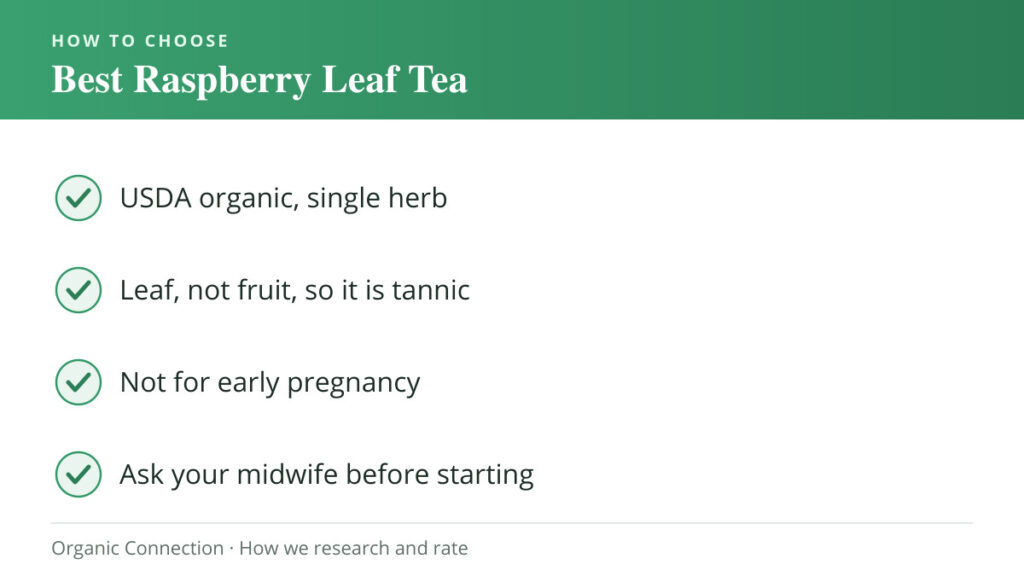 HOW TO CHOOSE
Best Raspberry Leaf Tea

USDA organic, single herb

Leaf, not fruit, so it is tannic

Not for early pregnancy

Ask your midwife before starting

Organic Connection · How we research and rate